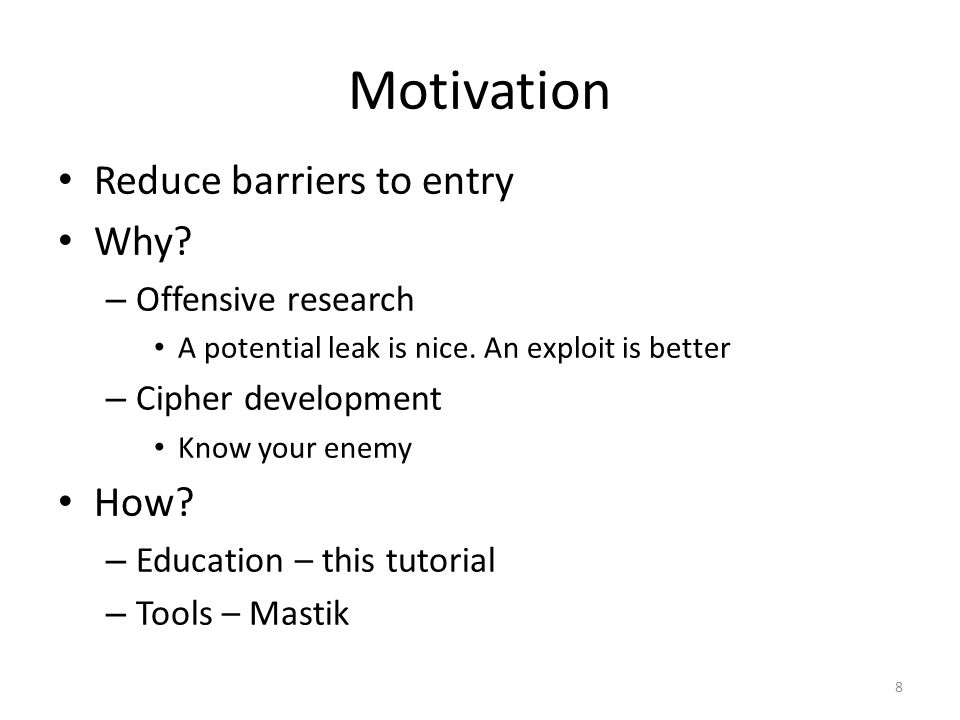 Motivation

• Reduce barriers to entry
• Why?
– Offensive research
• A potential leak is nice. An exploit is better
– Cipher development
• Know your enemy
• How?
– Education – this tutorial
– Tools – Mastik

8